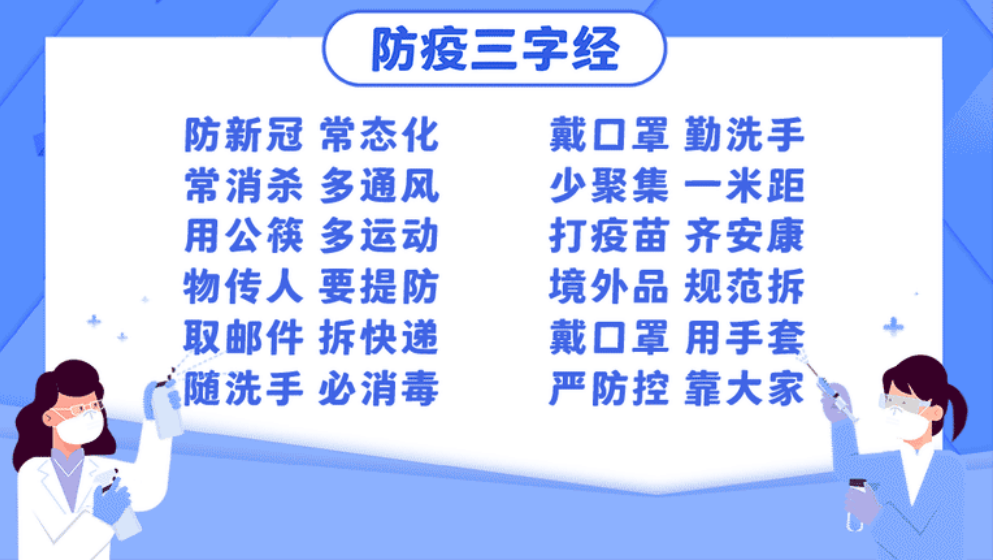 防疫三字经

防新冠 常态化
常消杀 多通风
用公筷 多运动
物传人 要提防
取邮件 拆快递
随洗手 必消毒

戴口罩 勤洗手
少聚集 一米距
打疫苗 齐安康
境外品 规范拆
戴口罩 用手套
严防控 靠大家